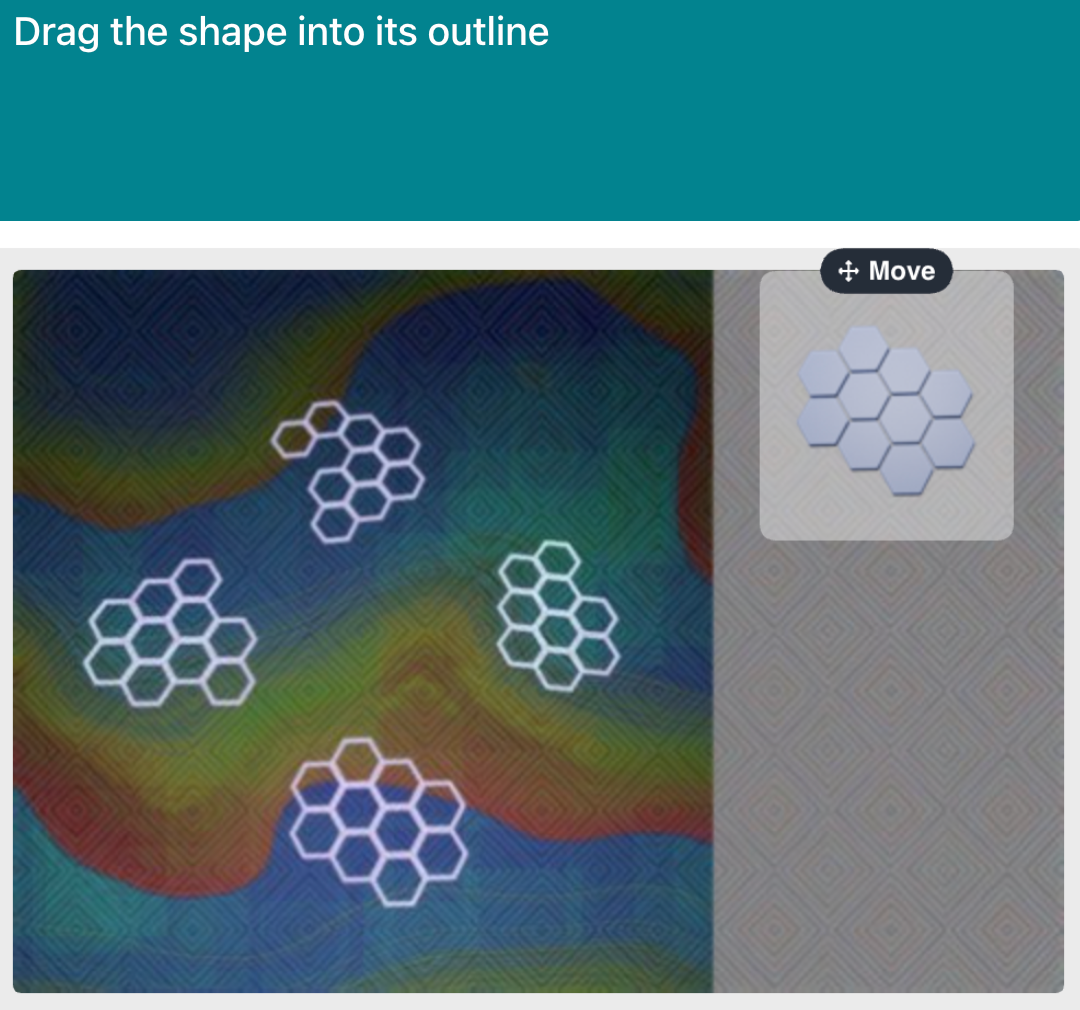 Drag the shape into its outline

Move